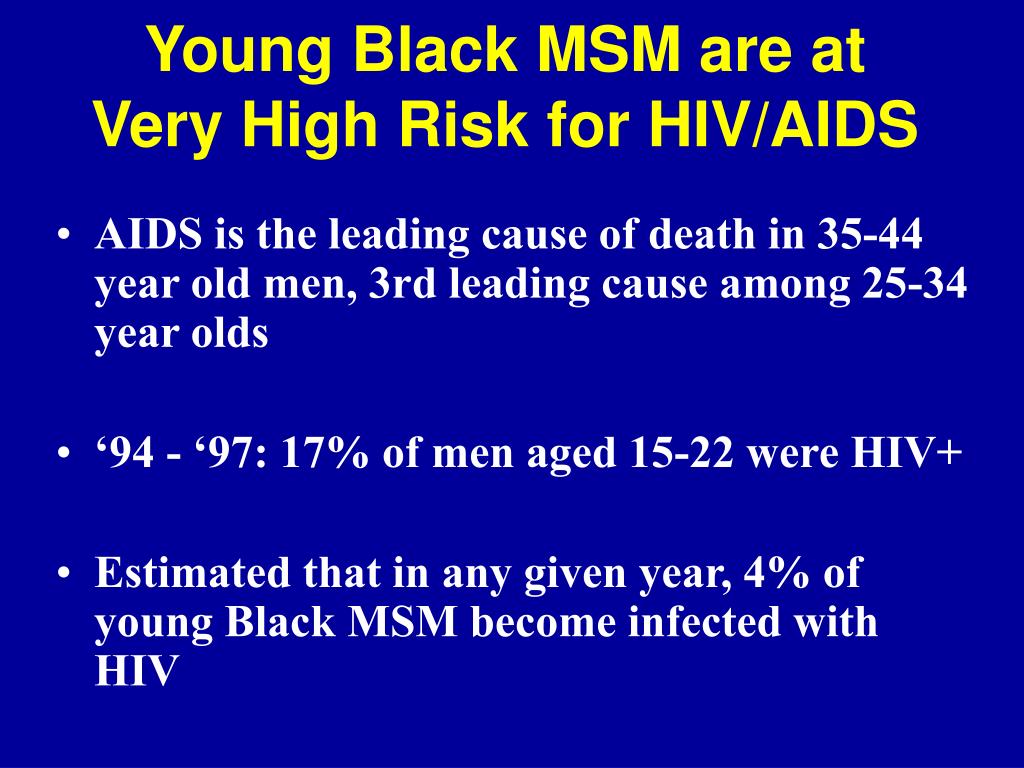 Young Black MSM are at Very High Risk for HIV/AIDS

• AIDS is the leading cause of death in 35-44 year old men, 3rd leading cause among 25-34 year olds

• ‘94 - ‘97: 17% of men aged 15-22 were HIV+

• Estimated that in any given year, 4% of young Black MSM become infected with HIV